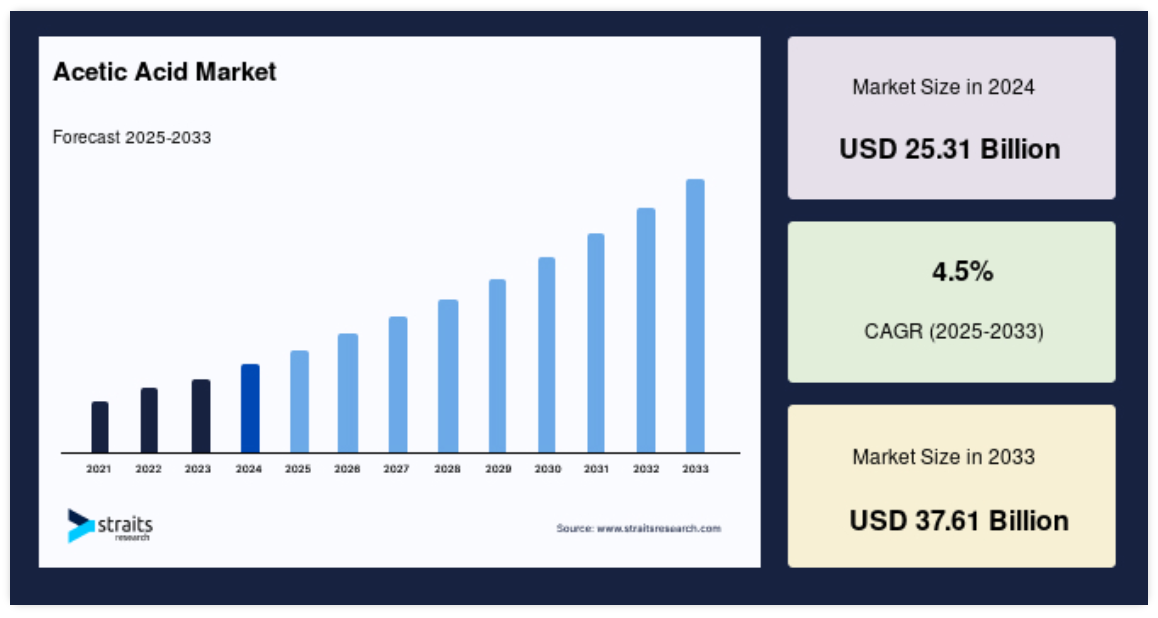 Acetic Acid Market

Forecast 2025-2033

2021 2022 2023 2024 2025 2026 2027 2028 2029 2030 2031 2032 2033

straits research

Source: www.straitsresearch.com

Market Size in 2024

USD 25.31 Billion

4.5%

CAGR (2025-2033)

Market Size in 2033

USD 37.61 Billion